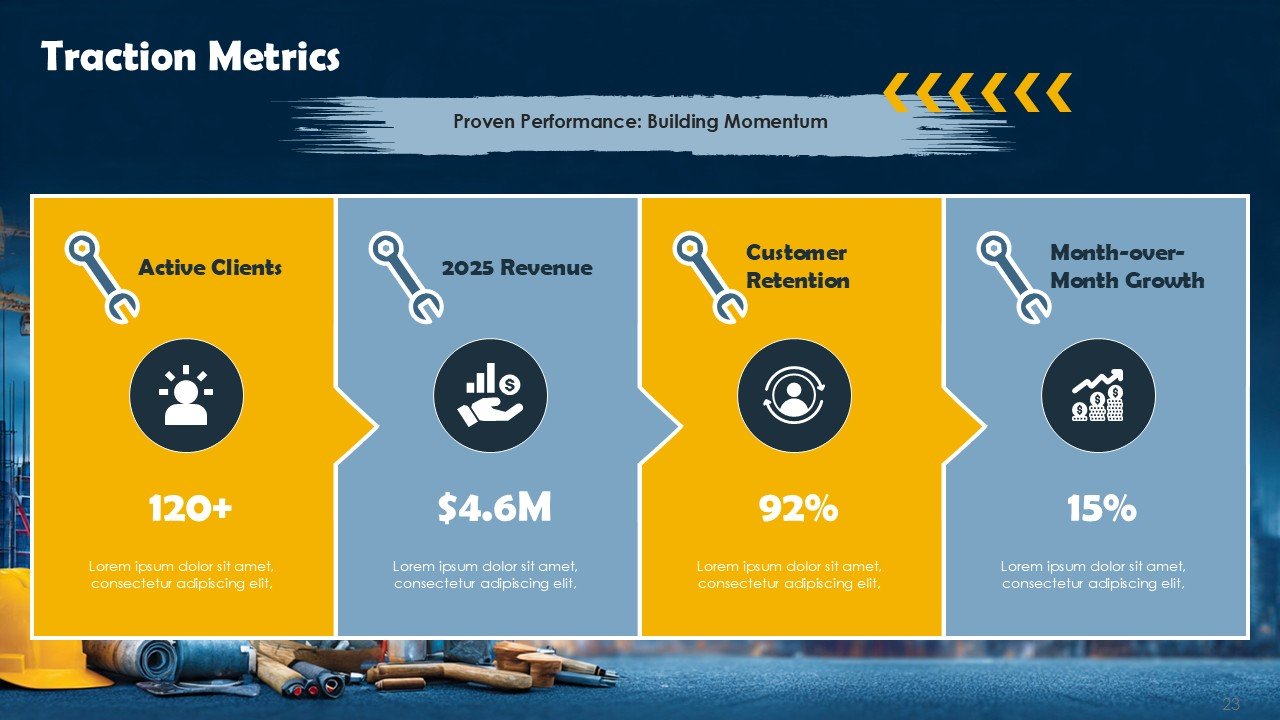 Traction Metrics

Proven Performance: Building Momentum

Active Clients

120+

Lorem ipsum dolor sit amet, consectetur adipiscing elit,

2025 Revenue

$4.6M

Lorem ipsum dolor sit amet, consectetur adipiscing elit,

Customer Retention

92%

Lorem ipsum dolor sit amet, consectetur adipiscing elit,

Month-over-Month Growth

15%

Lorem ipsum dolor sit amet, consectetur adipiscing elit,

23